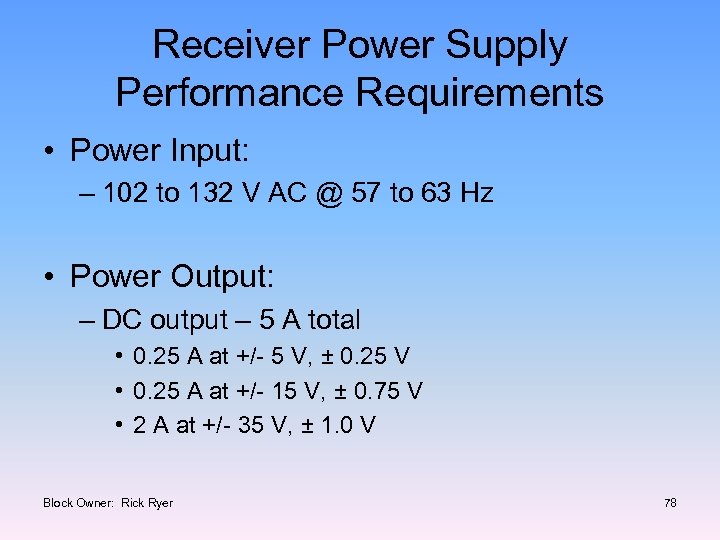 Receiver Power Supply Performance Requirements

• Power Input:
– 102 to 132 V AC @ 57 to 63 Hz

• Power Output:
– DC output – 5 A total
• 0.25 A at +/- 5 V, ± 0.25 V
• 0.25 A at +/- 15 V, ± 0.75 V
• 2 A at +/- 35 V, ± 1.0 V

Block Owner: Rick Ryer

78